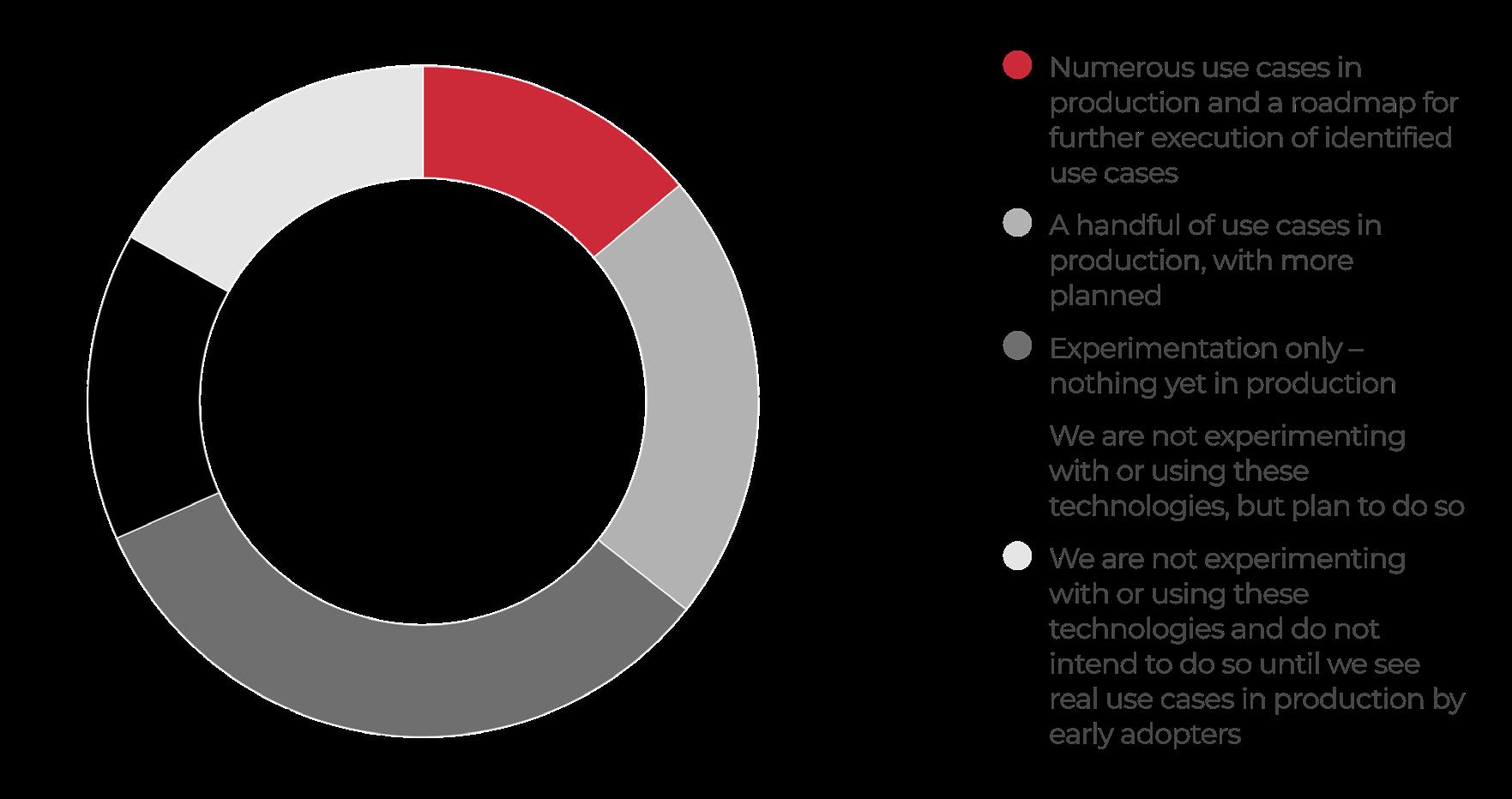 Numerous use cases in production and a roadmap for further execution of identified use cases

A handful of use cases in production, with more planned

Experimentation only – nothing yet in production

We are not experimenting with or using these technologies, but plan to do so

We are not experimenting with or using these technologies and do not intend to do so until we see real use cases in production by early adopters